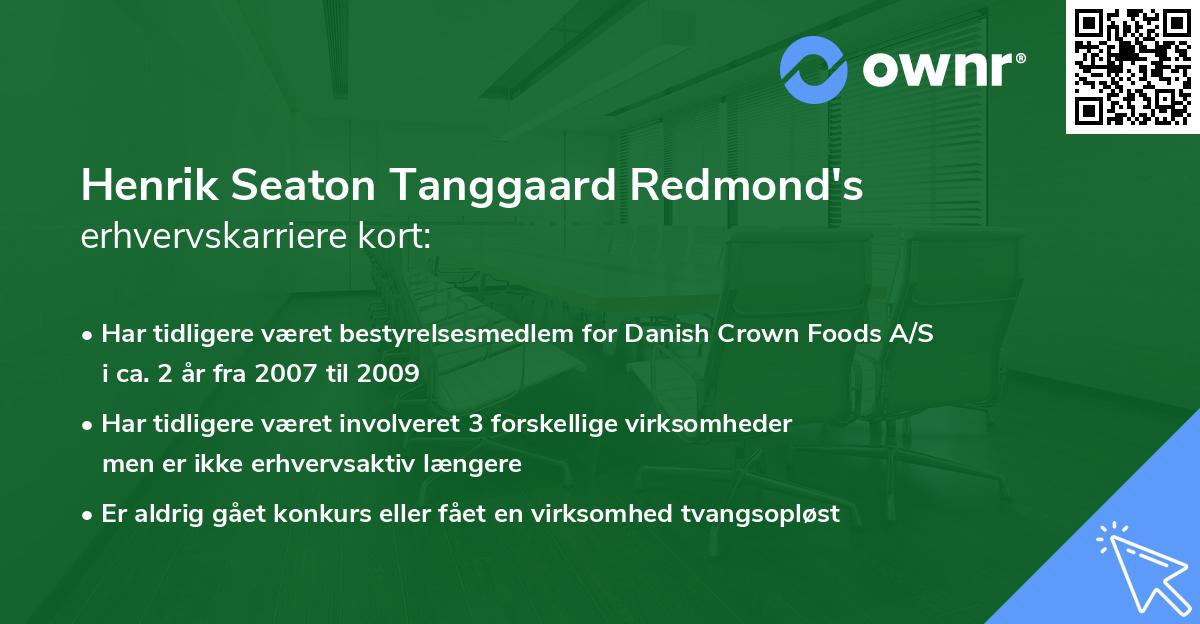 ownr®

Henrik Seaton Tanggaard Redmond's erhvervskarriere kort:

• Har tidligere været bestyrelsesmedlem for Danish Crown Foods A/S i ca. 2 år fra 2007 til 2009

• Har tidligere været involveret 3 forskellige virksomheder men er ikke erhvervsaktiv længere

• Er aldrig gået konkurs eller fået en virksomhed tvangsopløst